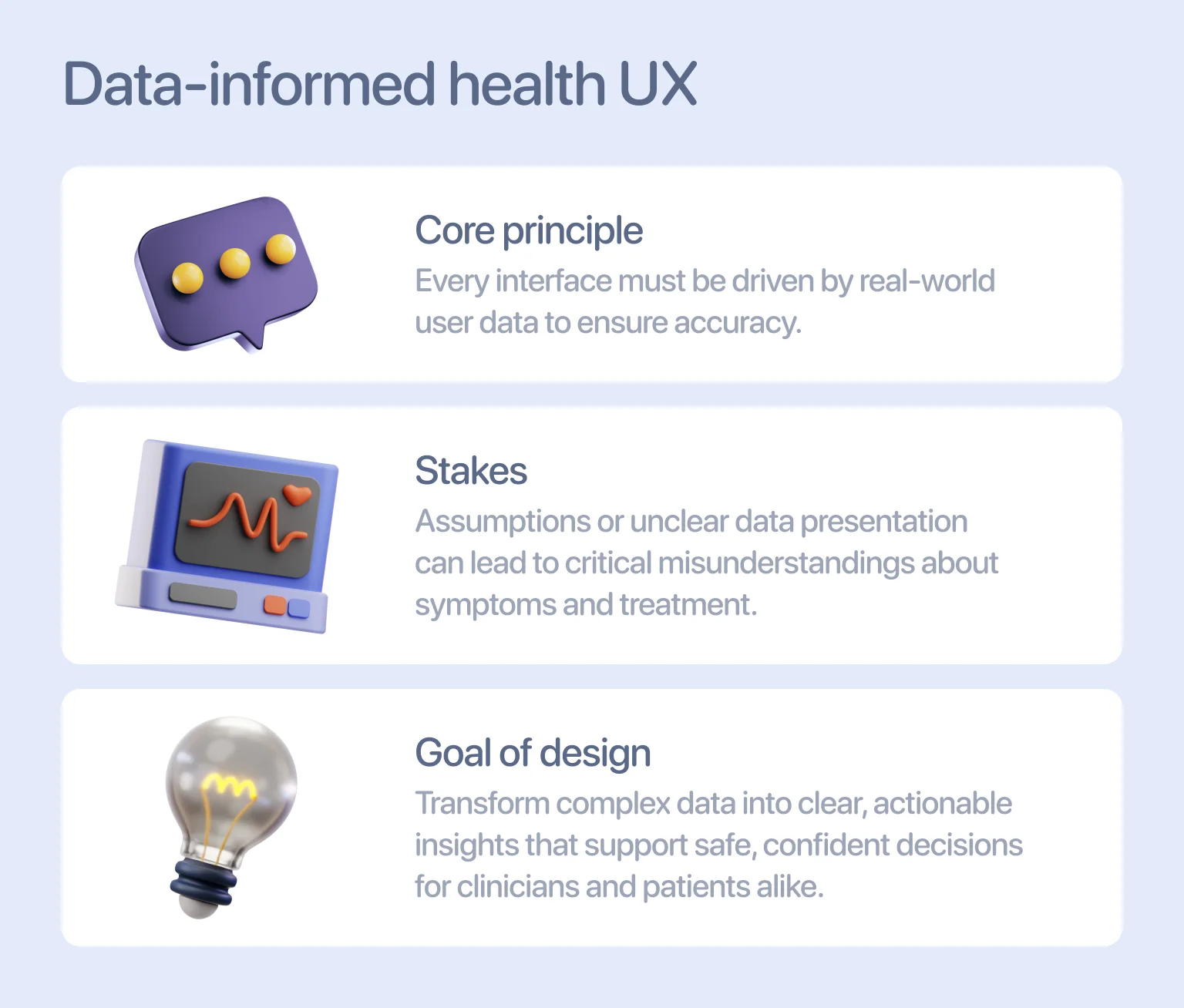 Data-informed health UX

Core principle
Every interface must be driven by real-world user data to ensure accuracy.

Stakes
Assumptions or unclear data presentation can lead to critical misunderstandings about symptoms and treatment.

Goal of design
Transform complex data into clear, actionable insights that support safe, confident decisions for clinicians and patients alike.